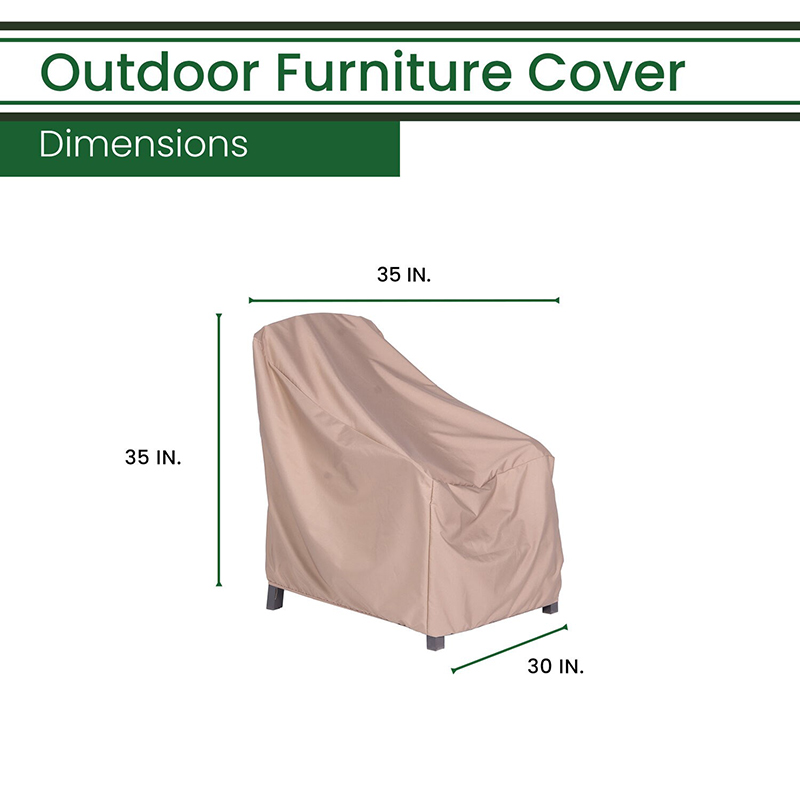 Outdoor Furniture Cover

Dimensions

35 IN.

35 IN.

30 IN.